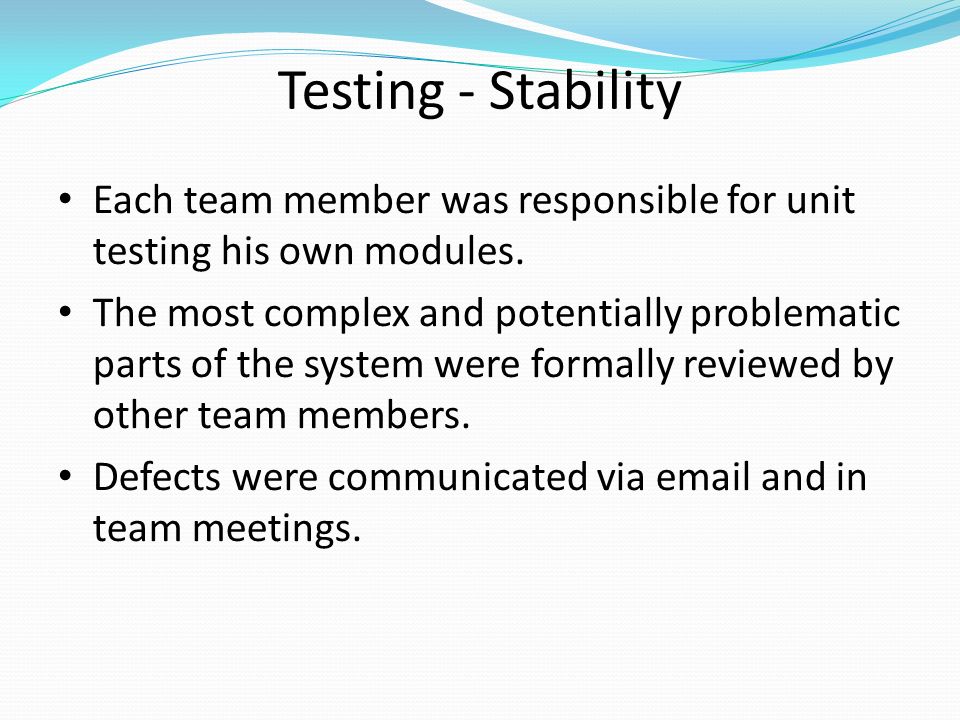 Testing - Stability

• Each team member was responsible for unit testing his own modules.

• The most complex and potentially problematic parts of the system were formally reviewed by other team members.

• Defects were communicated via email and in team meetings.